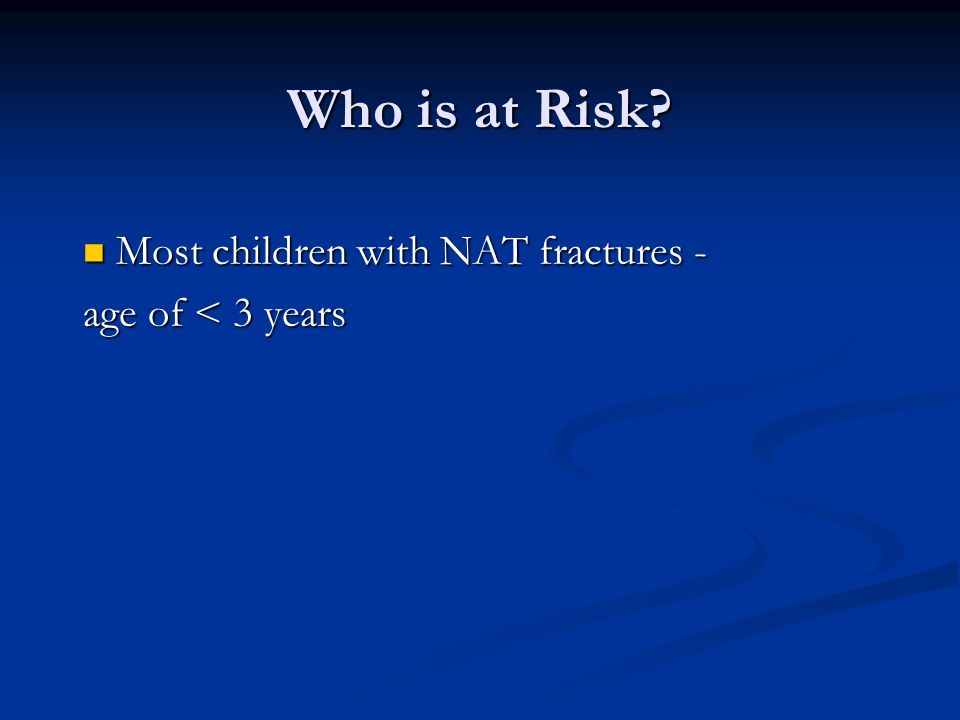 Who is at Risk?

Most children with NAT fractures - age of < 3 years